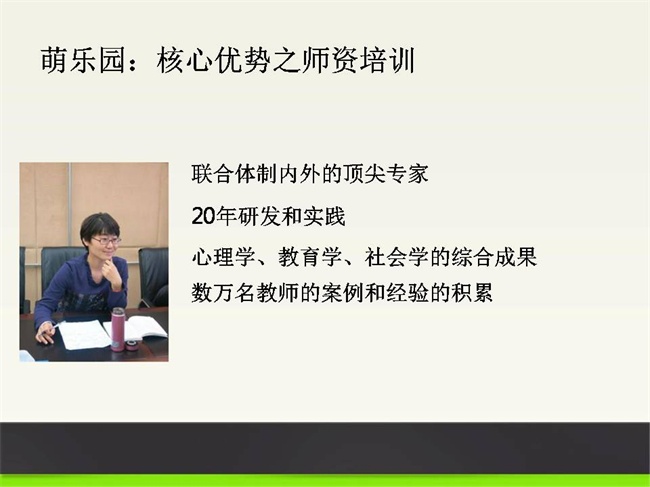 萌乐园：核心优势之师资培训

联合体制内外的顶尖专家

20年研发和实践

心理学、教育学、社会学的综合成果

数万名教师的案例和经验的积累